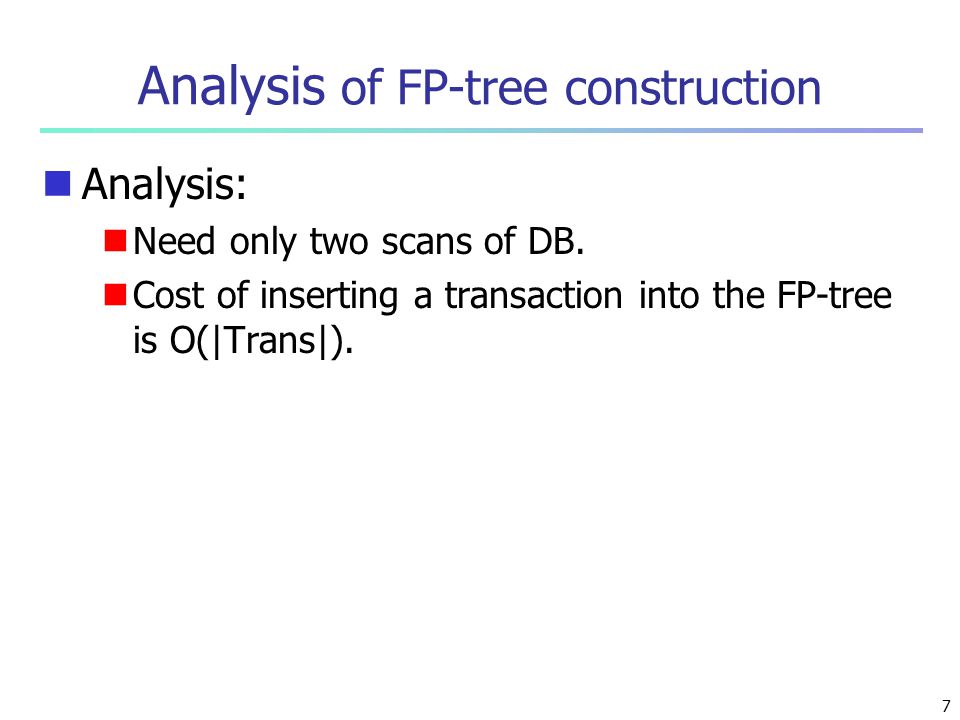 Analysis of FP-tree construction

Analysis:

Need only two scans of DB.

Cost of inserting a transaction into the FP-tree is O(|Trans|).

7